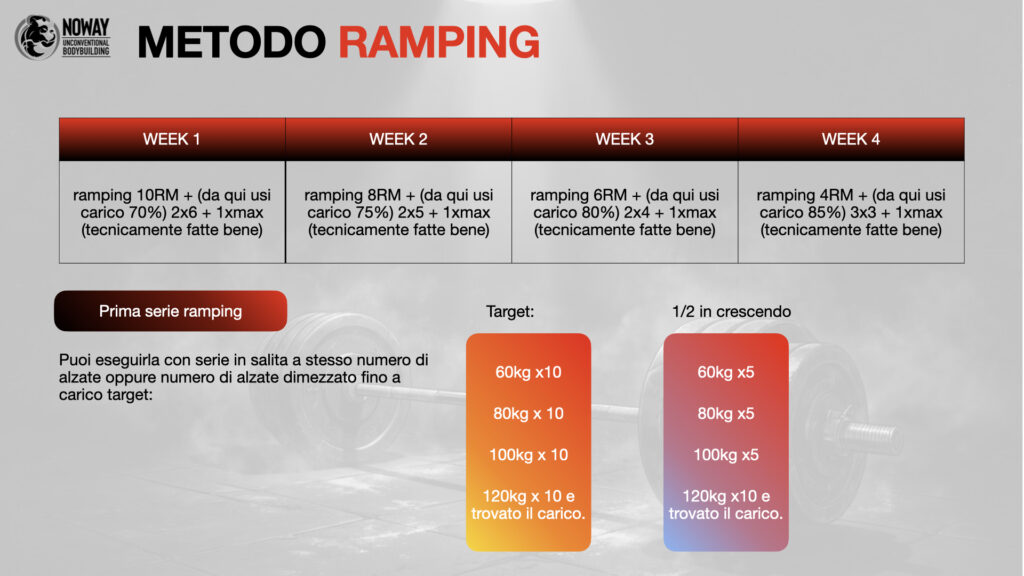 NOWAY
UNCONVENTIONAL BODYBUILDING

METODO RAMPING

| WEEK 1 | WEEK 2 | WEEK 3 | WEEK 4 |
|---|---|---|---|
| ramping 10RM + (da qui usi carico 70%) 2x6 + 1xmax (tecnicamente fatte bene) | ramping 8RM + (da qui usi carico 75%) 2x5 + 1xmax (tecnicamente fatte bene) | ramping 6RM + (da qui usi carico 80%) 2x4 + 1xmax (tecnicamente fatte bene) | ramping 4RM + (da qui usi carico 85%) 3x3 + 1xmax (tecnicamente fatte bene) |

Prima serie ramping

Puoi eseguirla con serie in salita a stesso numero di alzate oppure numero di alzate dimezzato fino a carico target:

Target:

60kg x10

80kg x 10

100kg x 10

120kg x 10 e trovato il carico.

1/2 in crescendo

60kg x5

80kg x5

100kg x5

120kg x10 e trovato il carico.